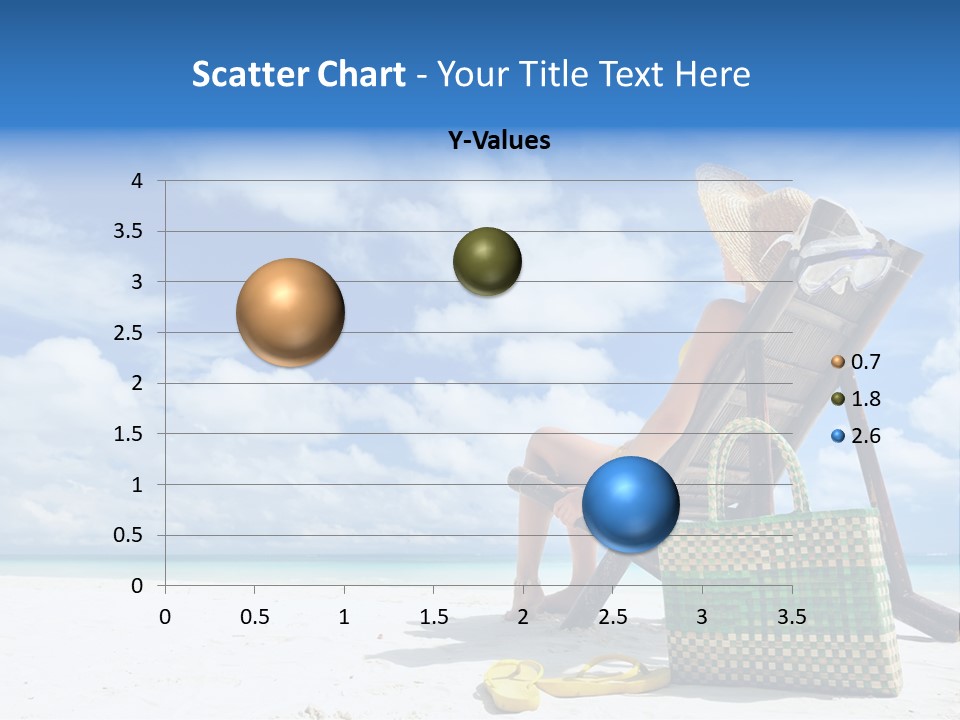 Scatter Chart - Your Title Text Here

Y-Values

4
3.5
3
2.5
2
1.5
1
0.5
0

0 0.5 1 1.5 2 2.5 3 3.5

0.7
1.8
2.6